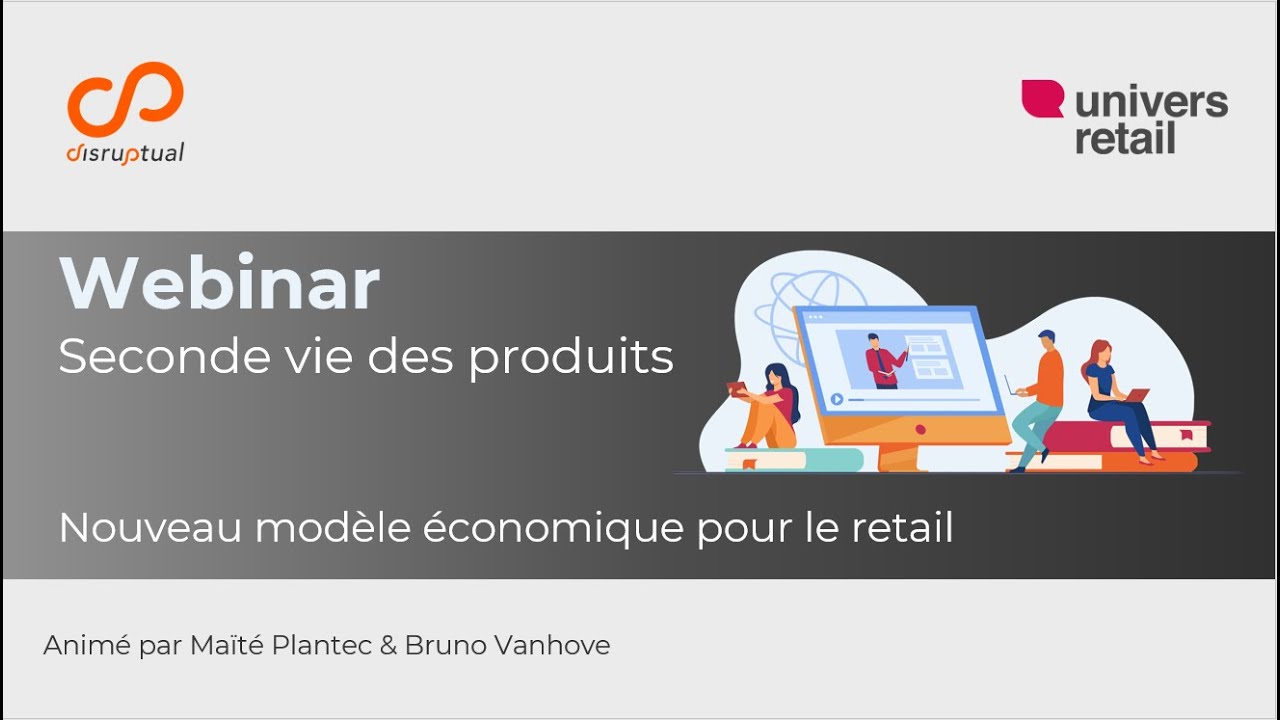 disruptual

univers retail

Webinar
Seconde vie des produits

Nouveau modèle économique pour le retail

Animé par Maïté Plantec & Bruno Vanhove